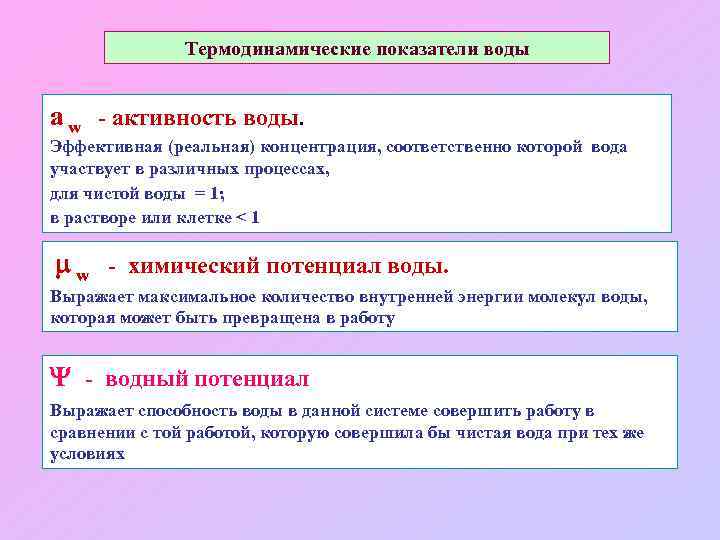 Термодинамические показатели воды

$a_w$ - активность воды.
Эффективная (реальная) концентрация, соответственно которой вода участвует в различных процессах,
для чистой воды = 1;
в растворе или клетке < 1

$\mu_w$ - химический потенциал воды.
Выражает максимальное количество внутренней энергии молекул воды, которая может быть превращена в работу

$\Psi$ - водный потенциал
Выражает способность воды в данной системе совершить работу в сравнении с той работой, которую совершила бы чистая вода при тех же условиях